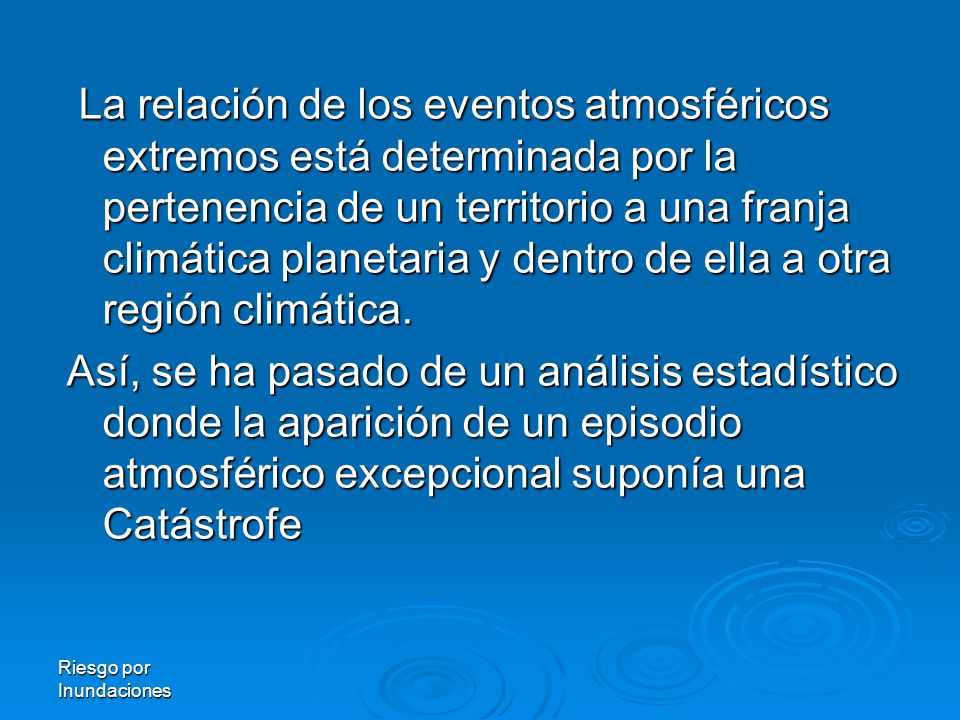 La relación de los eventos atmosféricos extremos está determinada por la pertenencia de un territorio a una franja climática planetaria y dentro de ella a otra región climática.

Así, se ha pasado de un análisis estadístico donde la aparición de un episodio atmosférico excepcional suponía una Catástrofe

Riesgo por Inundaciones